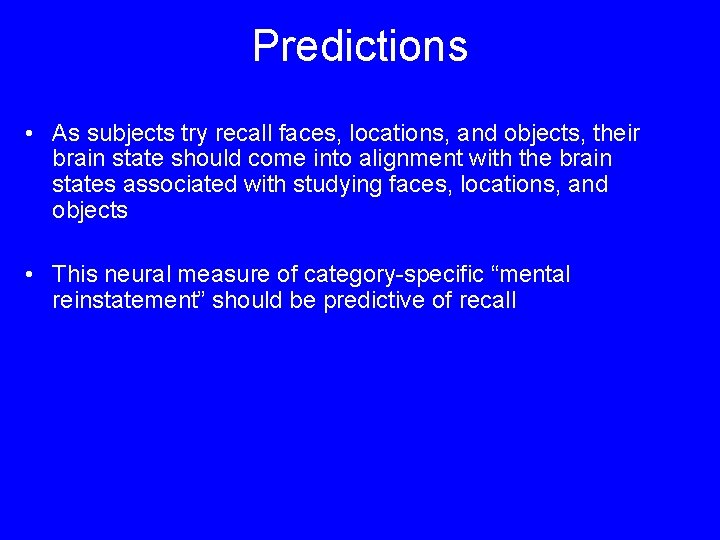 Predictions

• As subjects try recall faces, locations, and objects, their brain state should come into alignment with the brain states associated with studying faces, locations, and objects

• This neural measure of category-specific “mental reinstatement” should be predictive of recall